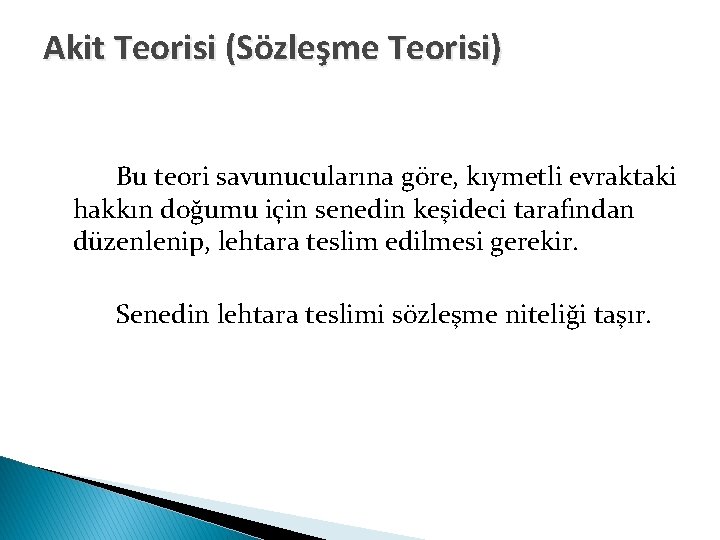 Akit Teorisi (Sözleşme Teorisi)

Bu teori savunucularına göre, kıymetli evraktaki hakkın doğumu için senedin keşideci tarafından düzenlenip, lehtara teslim edilmesi gerekir.

Senedin lehtara teslimi sözleşme niteliği taşır.